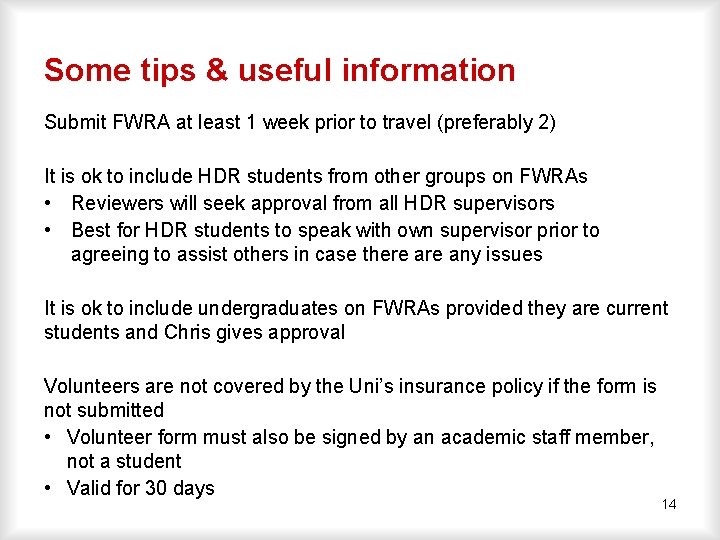 Some tips & useful information

Submit FWRA at least 1 week prior to travel (preferably 2)

It is ok to include HDR students from other groups on FWRAs
• Reviewers will seek approval from all HDR supervisors
• Best for HDR students to speak with own supervisor prior to agreeing to assist others in case there are any issues

It is ok to include undergraduates on FWRAs provided they are current students and Chris gives approval

Volunteers are not covered by the Uni's insurance policy if the form is not submitted
• Volunteer form must also be signed by an academic staff member, not a student
• Valid for 30 days

14